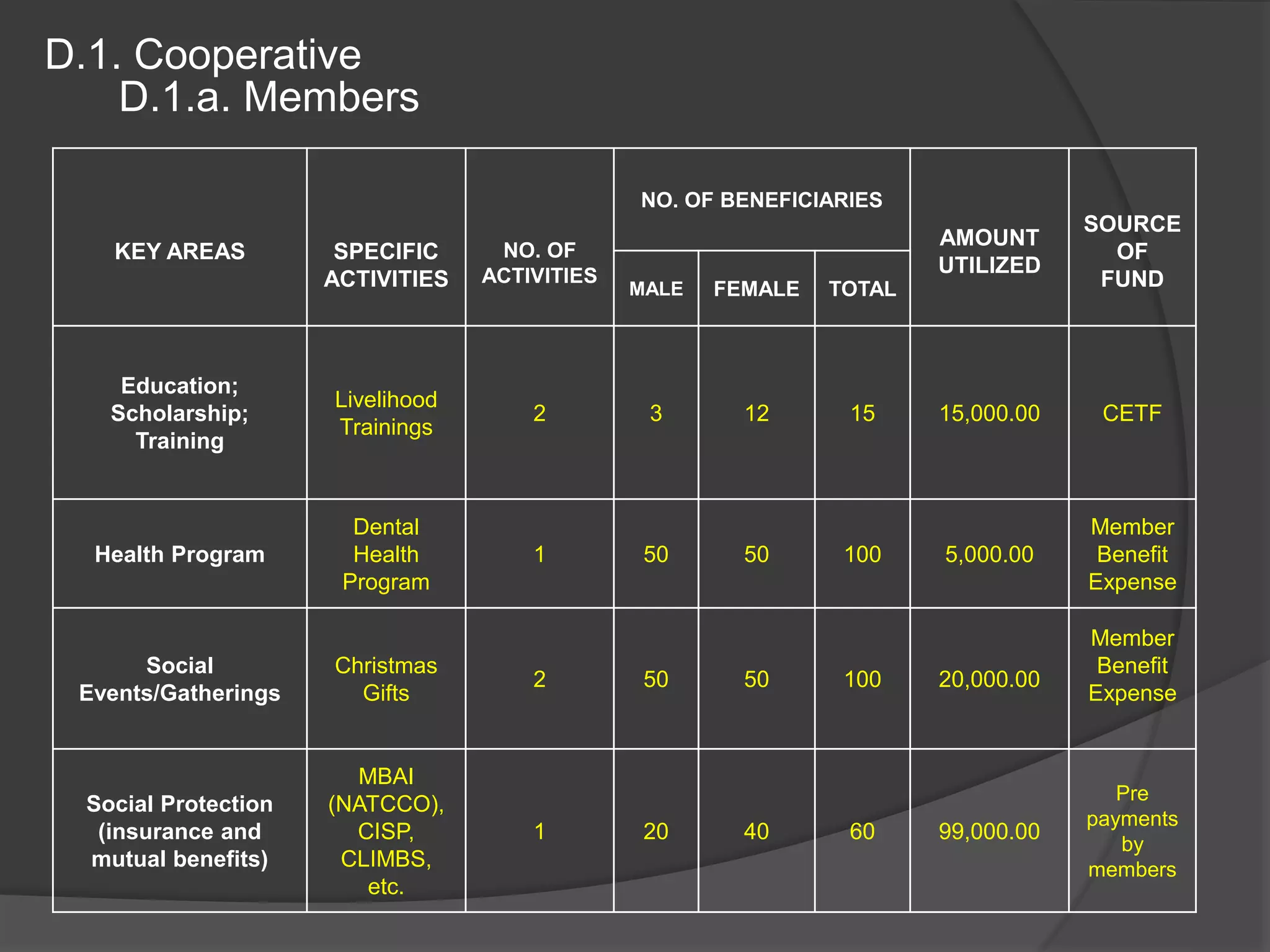 D.1. Cooperative
D.1.a. Members

| KEY AREAS | SPECIFIC ACTIVITIES | NO. OF ACTIVITIES | NO. OF BENEFICIARIES MALE | NO. OF BENEFICIARIES FEMALE | NO. OF BENEFICIARIES TOTAL | AMOUNT UTILIZED | SOURCE OF FUND |
|---|---|---|---|---|---|---|---|
| Education; Scholarship; Training | Livelihood Trainings | 2 | 3 | 12 | 15 | 15,000.00 | CETF |
| Health Program | Dental Health Program | 1 | 50 | 50 | 100 | 5,000.00 | Member Benefit Expense |
| Social Events/Gatherings | Christmas Gifts | 2 | 50 | 50 | 100 | 20,000.00 | Member Benefit Expense |
| Social Protection (insurance and mutual benefits) | MBAI (NATCCO), CISP, CLIMBS, etc. | 1 | 20 | 40 | 60 | 99,000.00 | Pre payments by members |